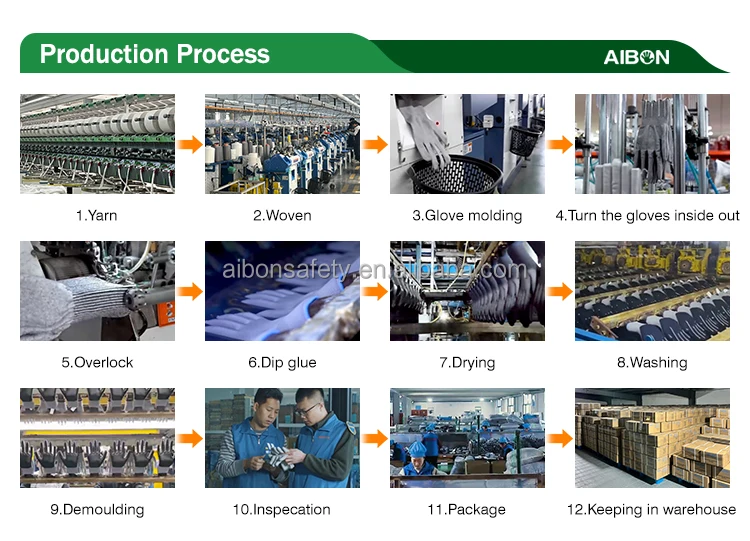 Production Process

AIBON

1.Yarn

2.Woven

3.Glove molding

4.Turn the gloves inside out

aibonsafety.en.alibaba.com

5.Overlock

6.Dip glue

7.Drying

8.Washing

9.Demoulding

10.Inspecation

11.Package

12.Keeping in warehouse